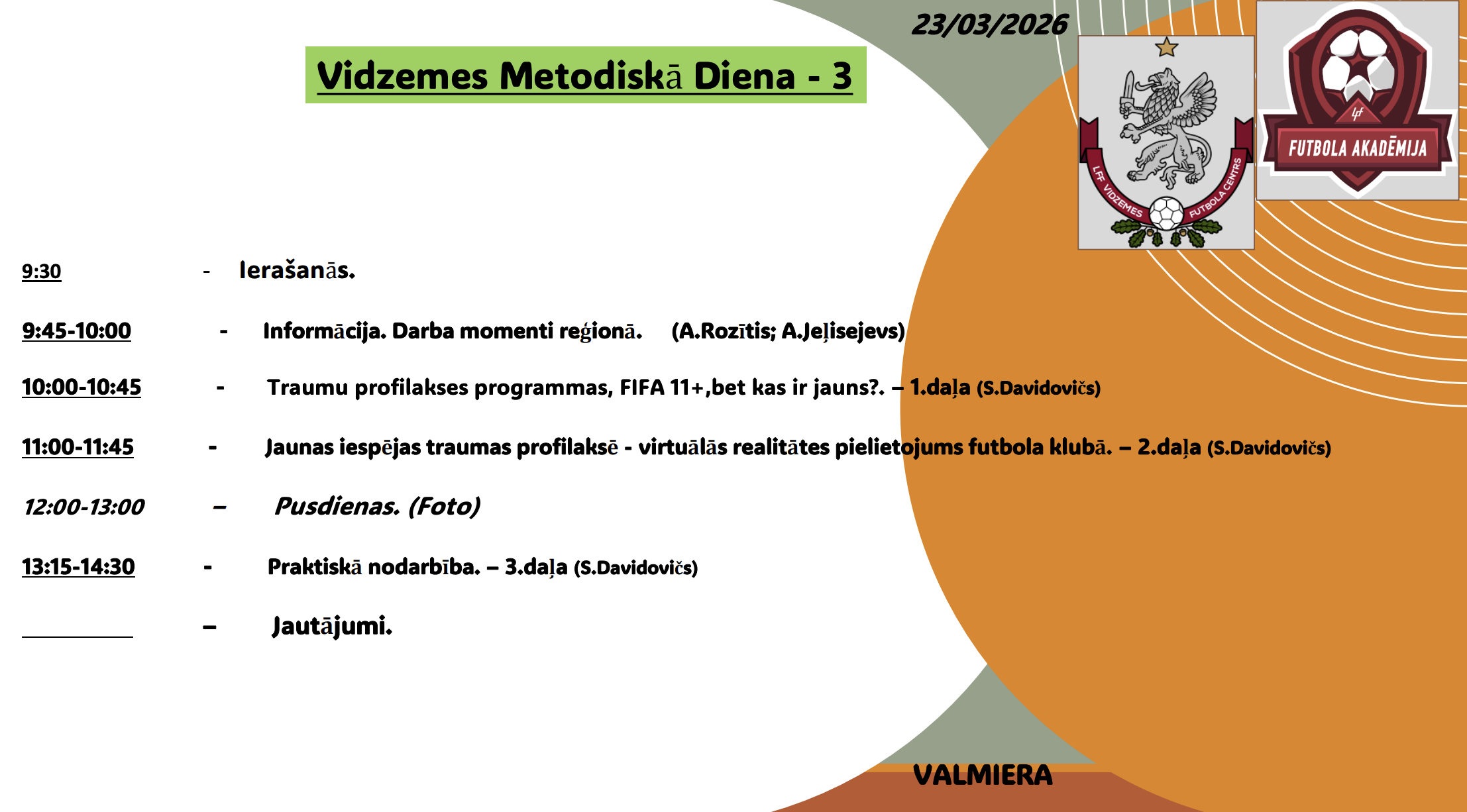 23/03/2026

Vidzemes Metodiskā Diena - 3

LFF VIDZEMES FUTBOLA CENTRS

lff
FUTBOLA AKADĒMIJA

9:30 - Ierašanās.

9:45-10:00 - Informācija. Darba momenti reģionā. (A.Rozītis; A.Jeļisejevs)

10:00-10:45 - Traumu profilakses programmas, FIFA 11+,bet kas ir jauns?. – 1.daļa (S.Davidovičs)

11:00-11:45 - Jaunas iespējas traumas profilaksē - virtuālās realitātes pielietojums futbola klubā. – 2.daļa (S.Davidovičs)

12:00-13:00 – Pusdienas. (Foto)

13:15-14:30 - Praktiskā nodarbība. – 3.daļa (S.Davidovičs)

– Jautājumi.

VALMIERA